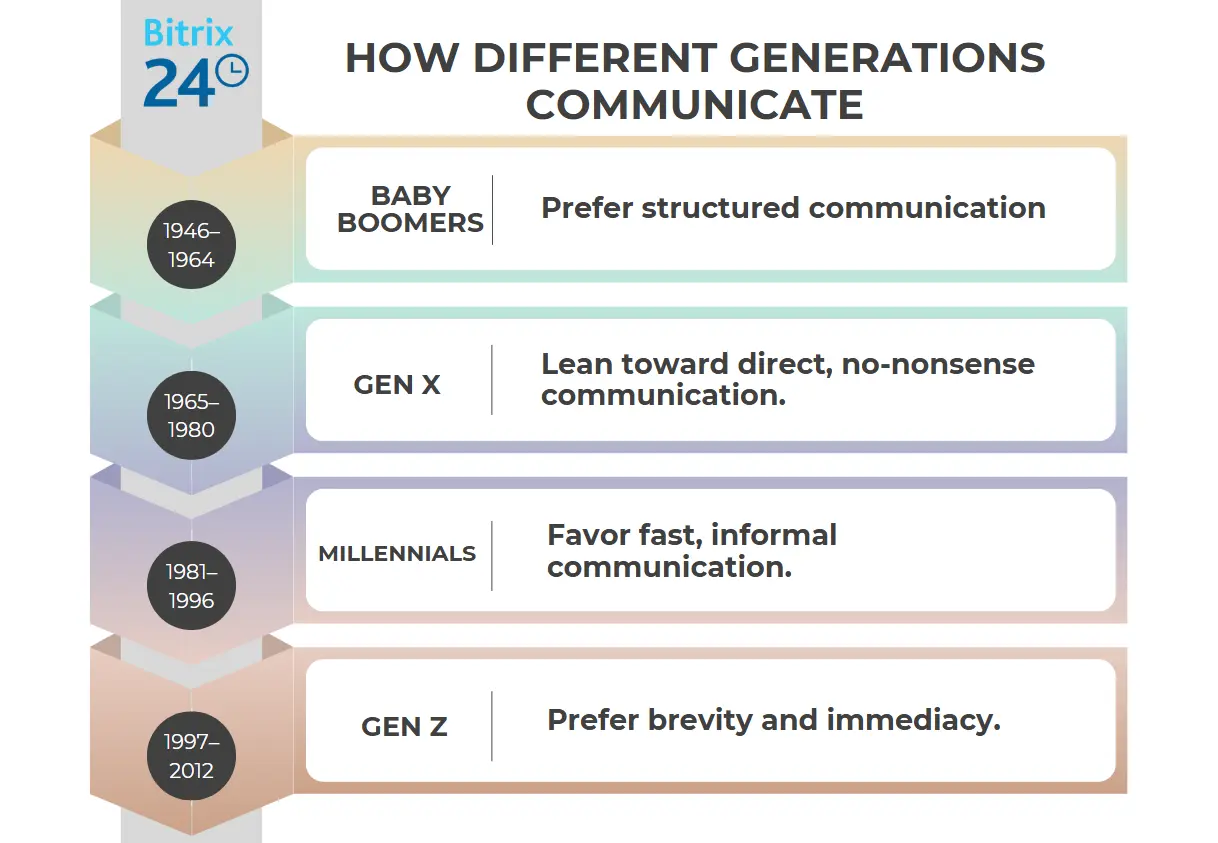 Bitrix 24

HOW DIFFERENT GENERATIONS COMMUNICATE

1946–1964

BABY BOOMERS

Prefer structured communication

1965–1980

GEN X

Lean toward direct, no-nonsense communication.

1981–1996

MILLENNIALS

Favor fast, informal communication.

1997–2012

GEN Z

Prefer brevity and immediacy.